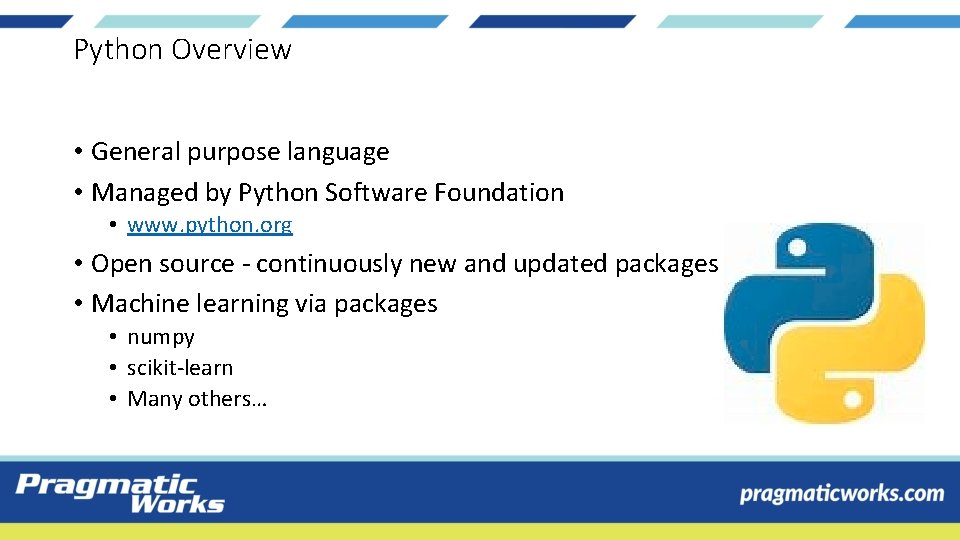 Python Overview

• General purpose language
• Managed by Python Software Foundation
  • www.python.org
• Open source - continuously new and updated packages
• Machine learning via packages
  • numpy
  • scikit-learn
  • Many others…

Pragmatic Works

pragmaticworks.com